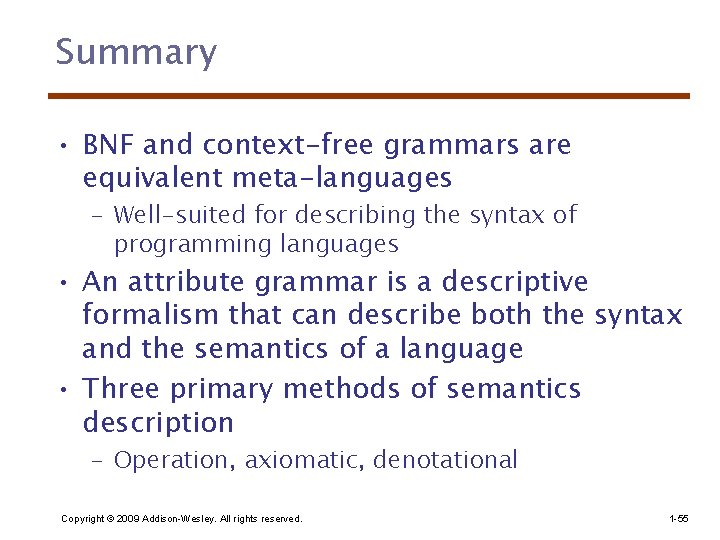 Summary

• BNF and context-free grammars are equivalent meta-languages
– Well-suited for describing the syntax of programming languages

• An attribute grammar is a descriptive formalism that can describe both the syntax and the semantics of a language

• Three primary methods of semantics description
– Operation, axiomatic, denotational

Copyright © 2009 Addison-Wesley. All rights reserved.

1-55